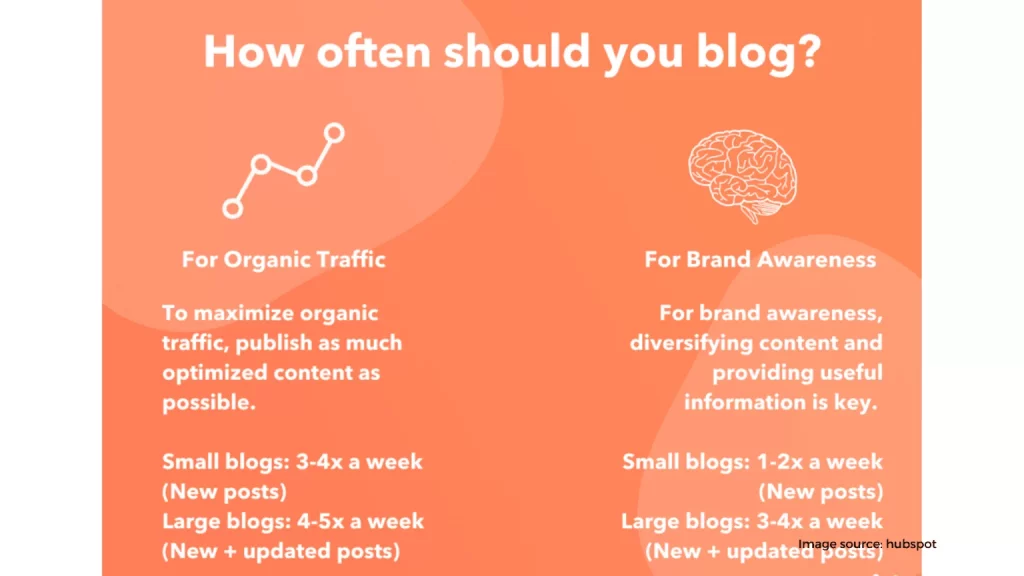 How often should you blog?

For Organic Traffic

To maximize organic traffic, publish as much optimized content as possible.

Small blogs: 3-4x a week (New posts)
Large blogs: 4-5x a week (New + updated posts)

For Brand Awareness

For brand awareness, diversifying content and providing useful information is key.

Small blogs: 1-2x a week (New posts)
Large blogs: 3-4x a week (New + updated posts)

Image source: hubspot